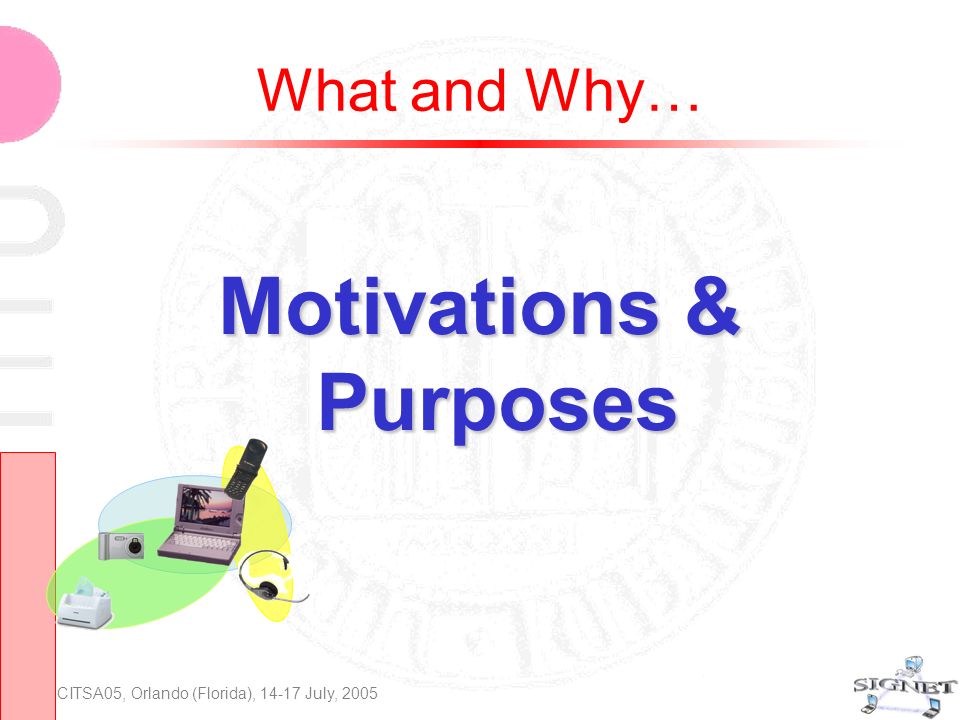 What and Why…

Motivations & Purposes

CITSA05, Orlando (Florida), 14-17 July, 2005

SIGNET